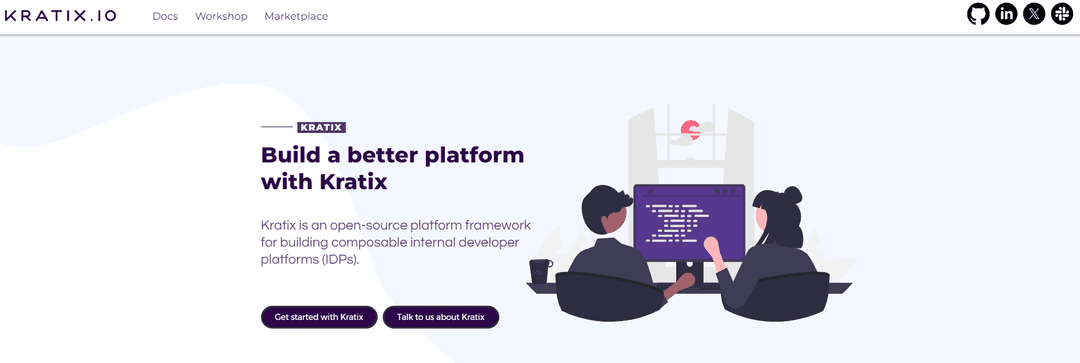 KRATIX.IO Docs Workshop Marketplace

KRATIX

Build a better platform with Kratix

Kratix is an open-source platform framework for building composable internal developer platforms (IDPs).

Get started with Kratix Talk to us about Kratix